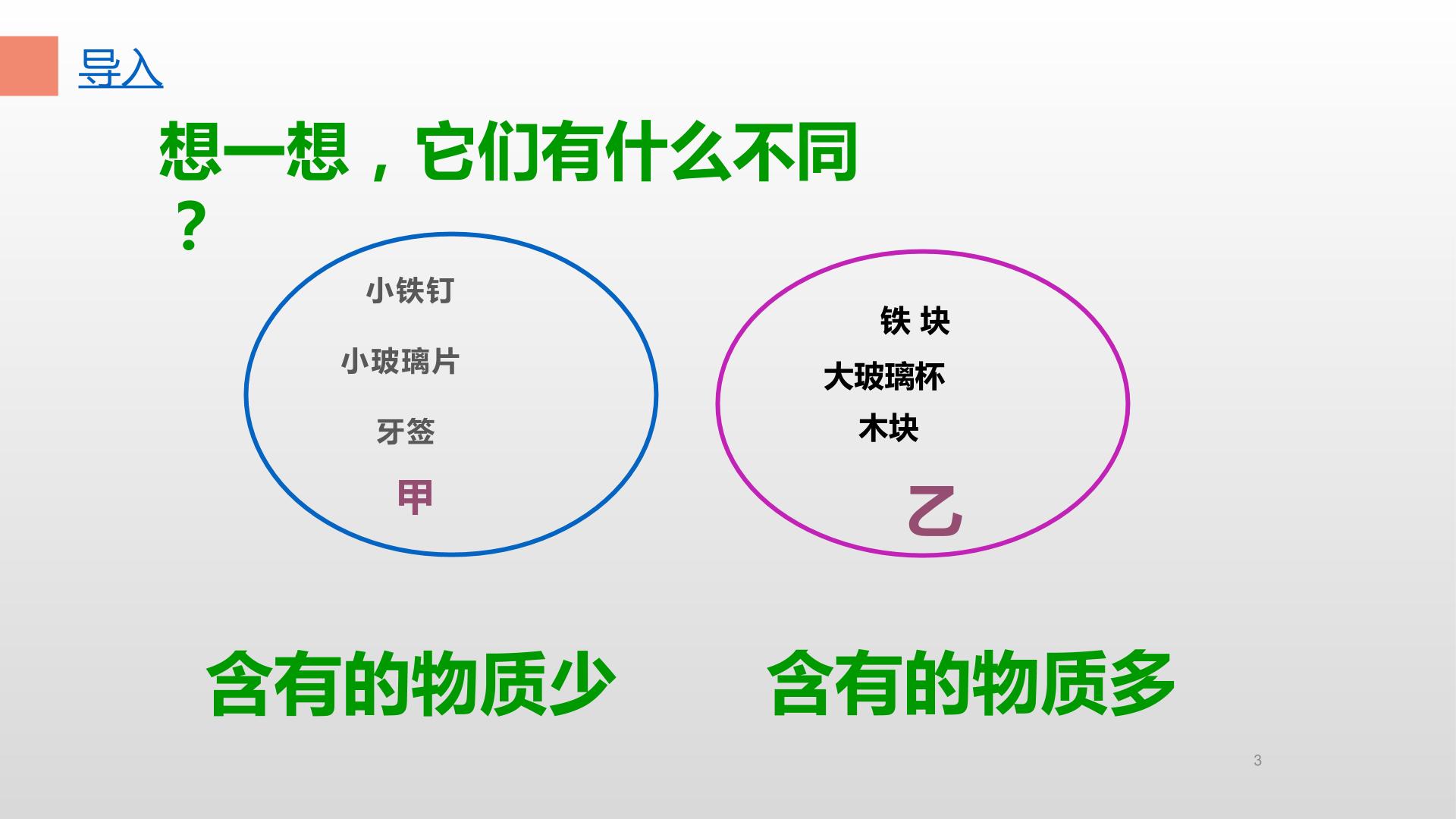 导入

想一想，它们有什么不同？

小铁钉

小玻璃片

牙签

甲

铁 块

大玻璃杯

木块

乙

含有的物质少

含有的物质多

3